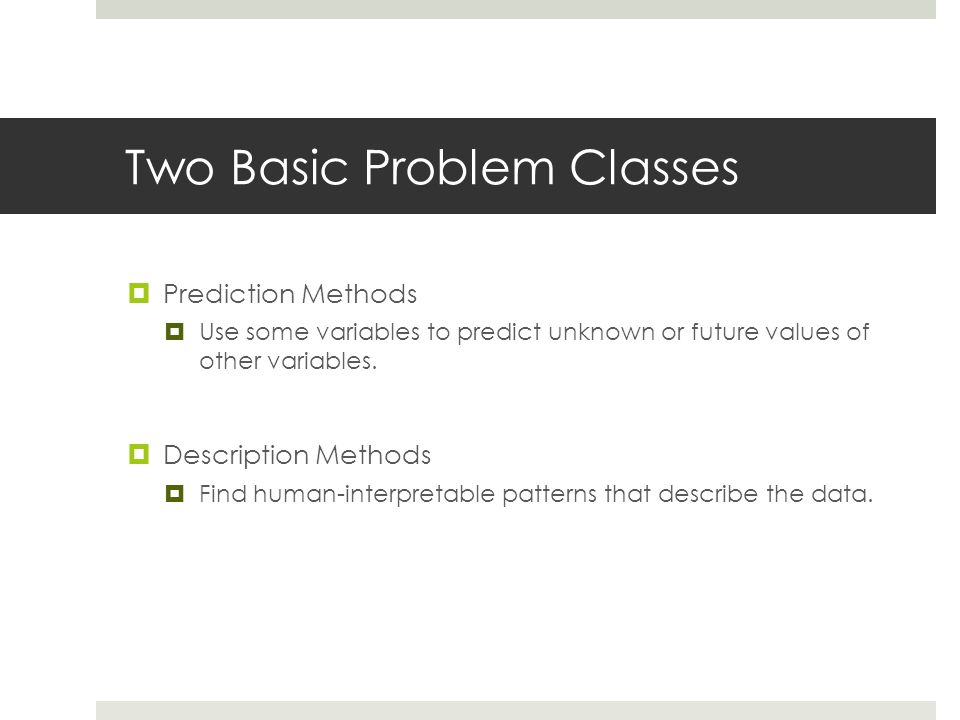 Two Basic Problem Classes

Prediction Methods

Use some variables to predict unknown or future values of other variables.

Description Methods

Find human-interpretable patterns that describe the data.